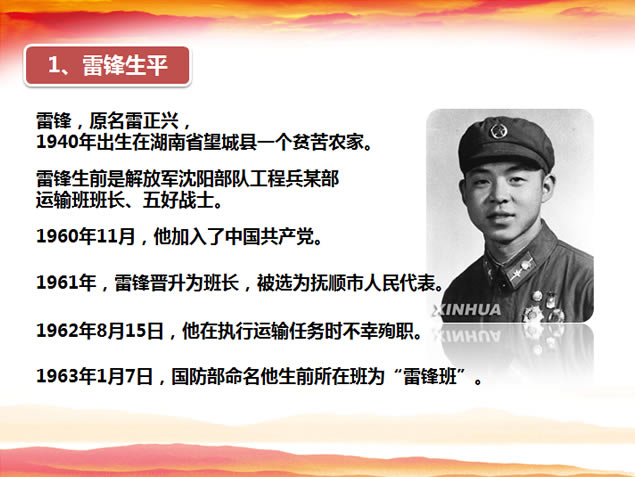 1、雷锋生平

雷锋，原名雷正兴，
1940年出生在湖南省望城县一个贫苦农家。

雷锋生前是解放军沈阳部队工程兵某部运输班班长、五好战士。

1960年11月，他加入了中国共产党。

1961年，雷锋晋升为班长，被选为抚顺市人民代表。

1962年8月15日，他在执行运输任务时不幸殉职。

1963年1月7日，国防部命名他生前所在班为“雷锋班”。

XINHUA